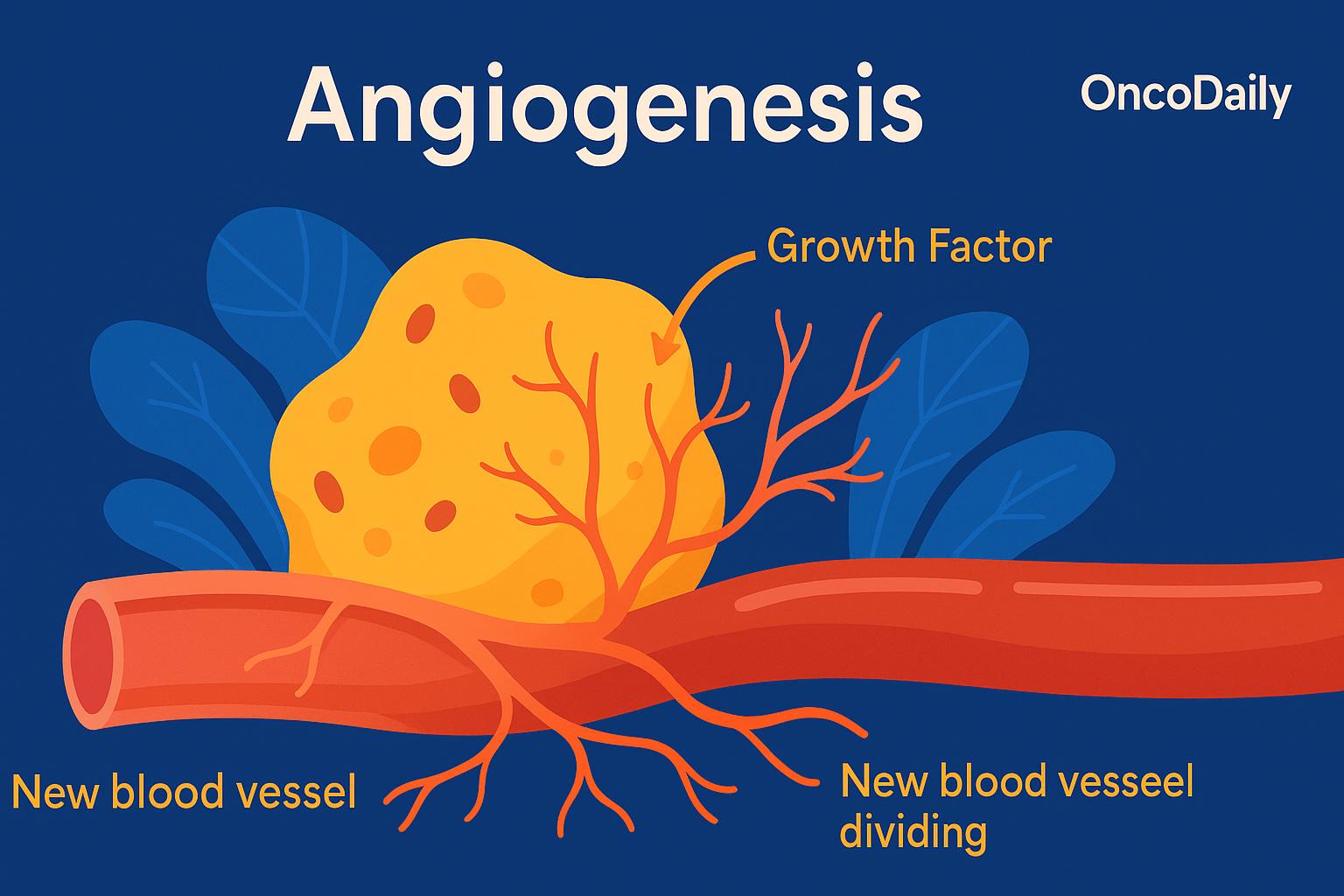 Angiogenesis

OncoDaily

Growth Factor

New blood vessel

New blood vesseel dividing